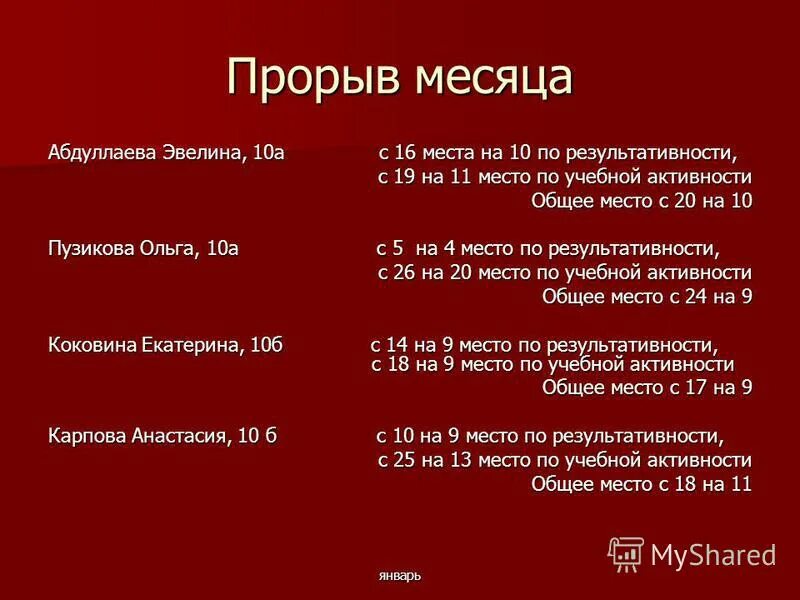 Прорыв месяца

Абдуллаева Эвелина, 10а с 16 места на 10 по результативности, с 19 на 11 место по учебной активности Общее место с 20 на 10

Пузикова Ольга, 10а с 5 на 4 место по результативности, с 26 на 20 место по учебной активности Общее место с 24 на 9

Коковина Екатерина, 10б с 14 на 9 место по результативности, с 18 на 9 место по учебной активности Общее место с 17 на 9

Карпова Анастасия, 10 б с 10 на 9 место по результативности, с 25 на 13 место по учебной активности Общее место с 18 на 11

MyShared

январь